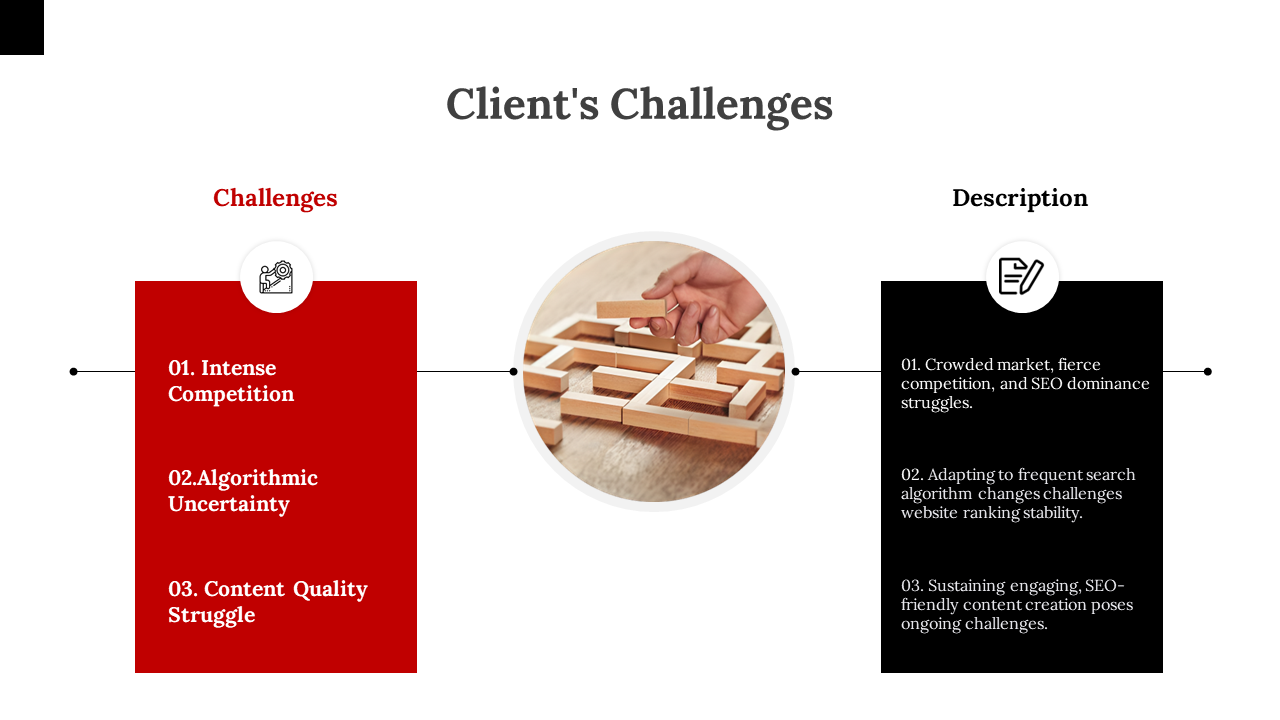 Client's Challenges

Challenges

01. Intense Competition

02.Algorithmic Uncertainty

03. Content Quality Struggle

Description

01. Crowded market, fierce competition, and SEO dominance struggles.

02. Adapting to frequent search algorithm changes challenges website ranking stability.

03. Sustaining engaging, SEO-friendly content creation poses ongoing challenges.